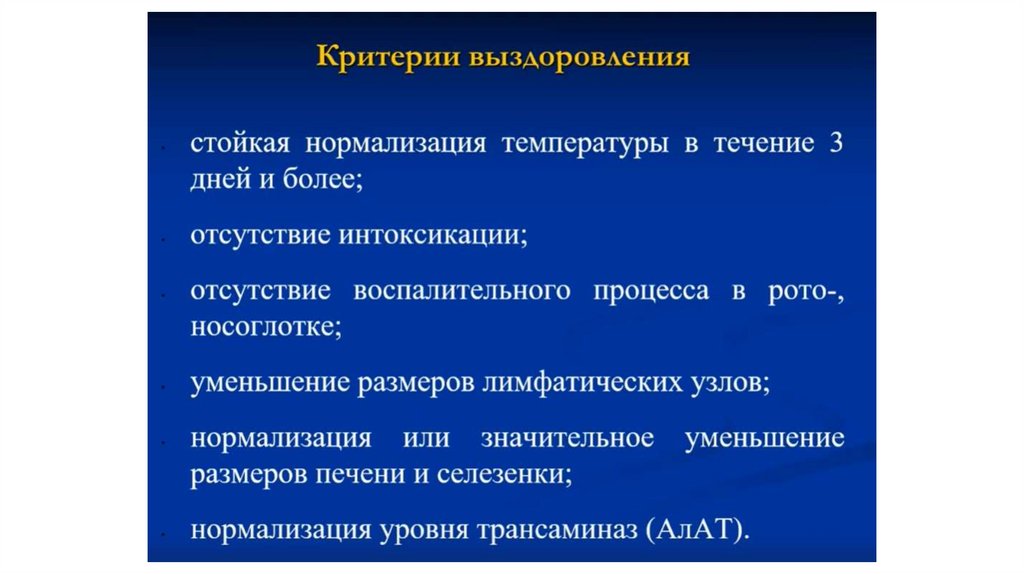 Критерии выздоровления

- стойкая нормализация температуры в течение 3 дней и более;
- отсутствие интоксикации;
- отсутствие воспалительного процесса в рото-, носоглотке;
- уменьшение размеров лимфатических узлов;
- нормализация или значительное уменьшение размеров печени и селезенки;
- нормализация уровня трансаминаз (АлАТ).